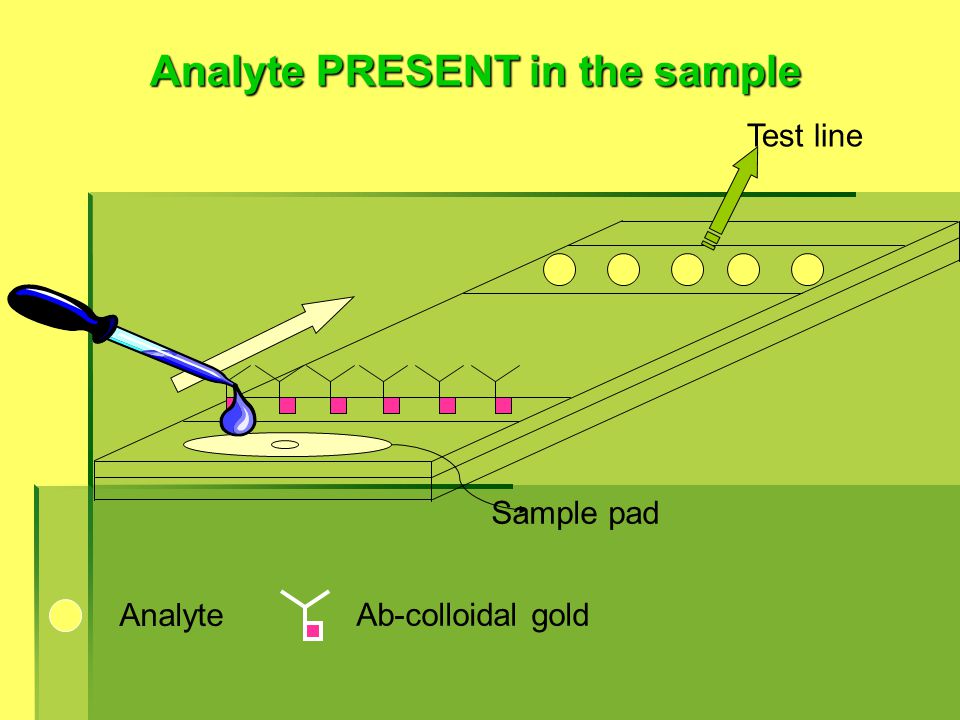 Analyte PRESENT in the sample

Test line

Sample pad

Analyte

Ab-colloidal gold